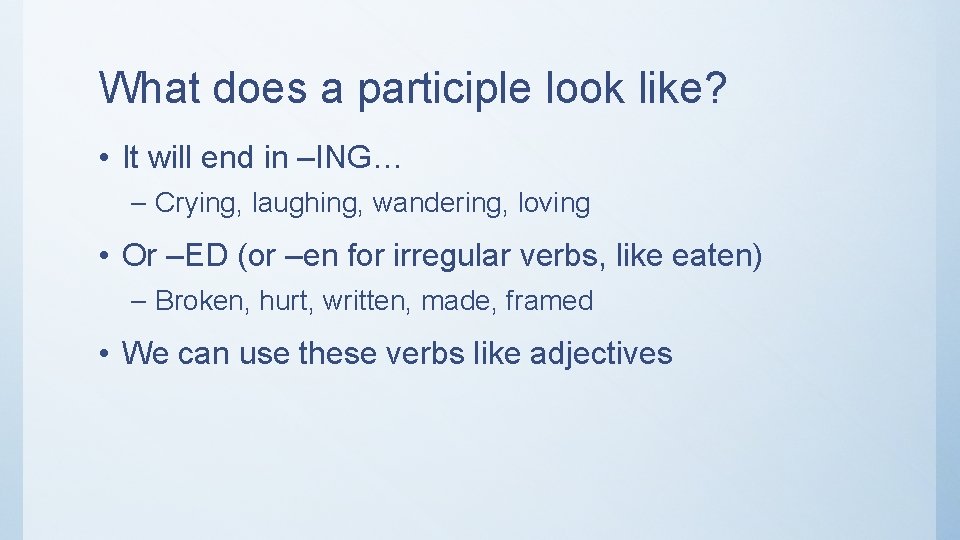 What does a participle look like?

• It will end in –ING…

– Crying, laughing, wandering, loving

• Or –ED (or –en for irregular verbs, like eaten)

– Broken, hurt, written, made, framed

• We can use these verbs like adjectives